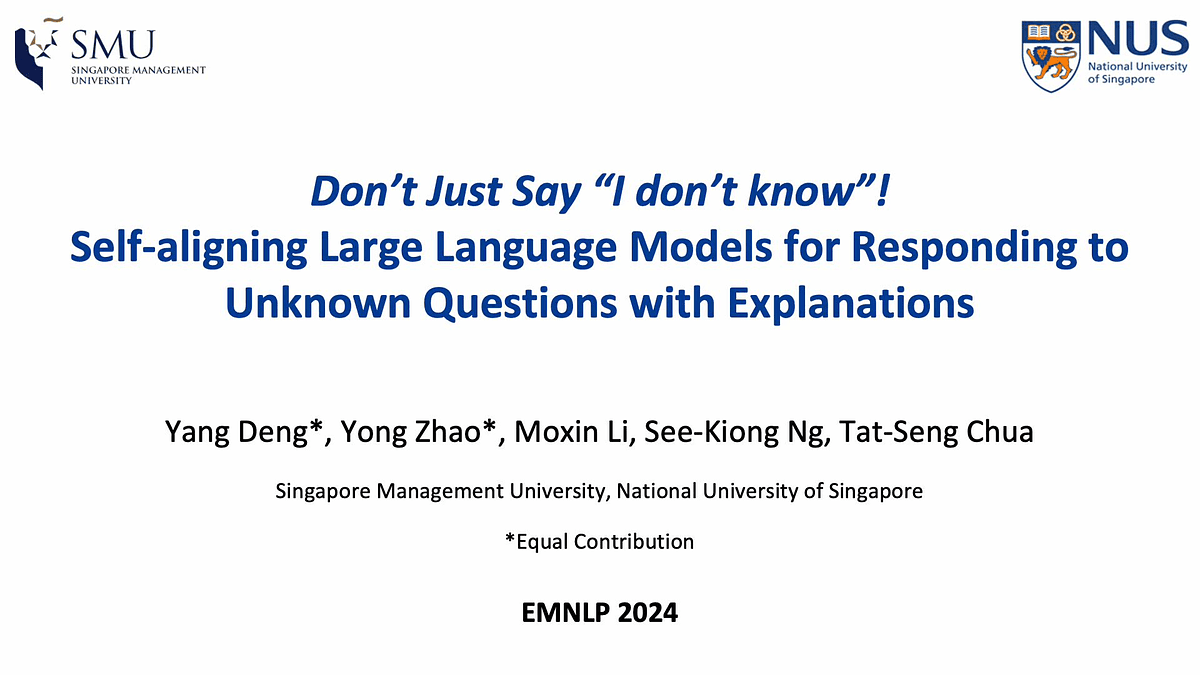 SMU
SINGAPORE MANAGEMENT UNIVERSITY

NUS
National University of Singapore

Don't Just Say "I don't know"!
Self-aligning Large Language Models for Responding to Unknown Questions with Explanations

Yang Deng*, Yong Zhao*, Moxin Li, See-Kiong Ng, Tat-Seng Chua

Singapore Management University, National University of Singapore

*Equal Contribution

EMNLP 2024